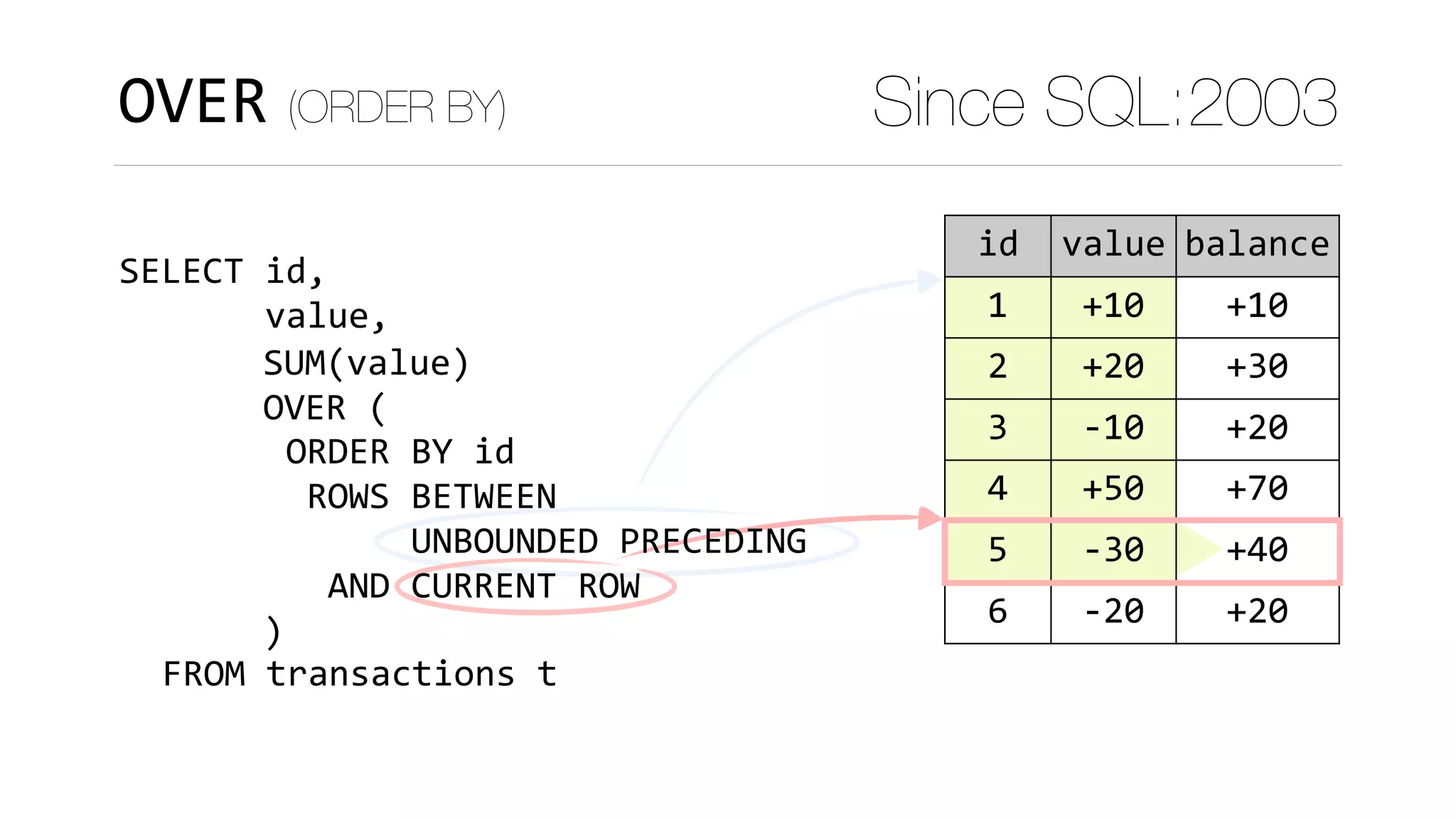 OVER (ORDER BY)

Since SQL:2003

SELECT id,
       value,
       SUM(value)
       OVER (
        ORDER BY id
         ROWS BETWEEN
              UNBOUNDED PRECEDING
          AND CURRENT ROW
       )
  FROM transactions t

| id | value | balance |
|---|---|---|
| 1 | +10 | +10 |
| 2 | +20 | +30 |
| 3 | -10 | +20 |
| 4 | +50 | +70 |
| 5 | -30 | +40 |
| 6 | -20 | +20 |